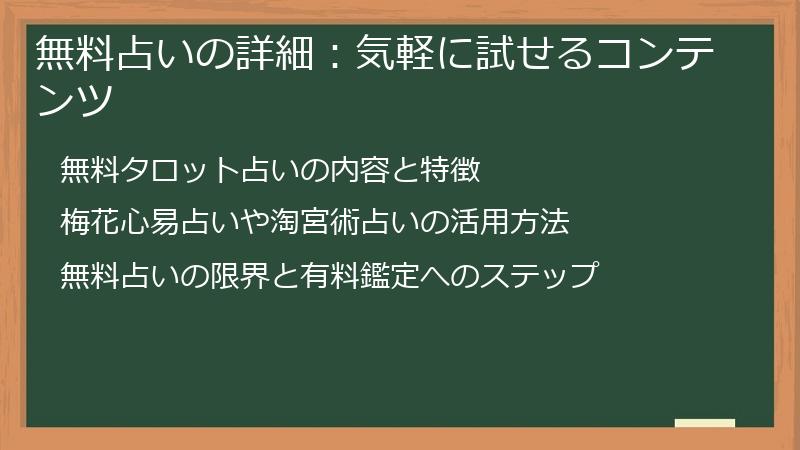 無料占いの詳細：気軽に試せるコンテンツ

無料タロット占いの内容と特徴

梅花心易占いや淘宮術占いの活用方法

無料占いの限界と有料鑑定へのステップ